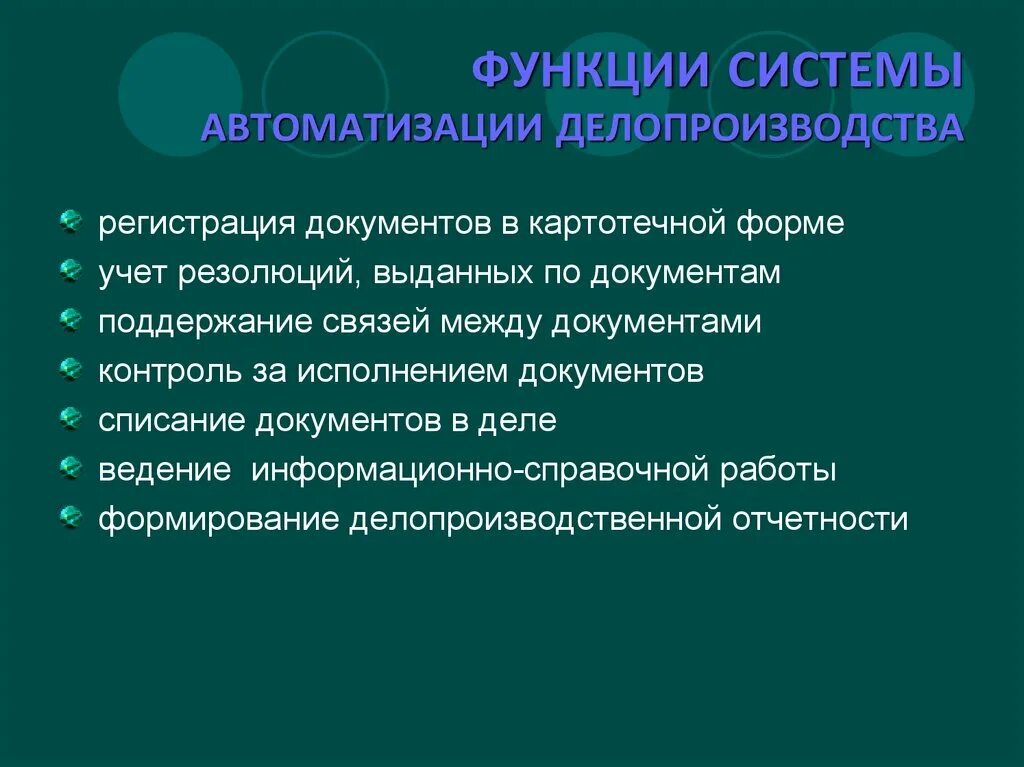 ФУНКЦИИ СИСТЕМЫ АВТОМАТИЗАЦИИ ДЕЛОПРОИЗВОДСТВА

регистрация документов в картотечной форме
учет резолюций, выданных по документам
поддержание связей между документами
контроль за исполнением документов
списание документов в деле
ведение информационно-справочной работы
формирование делопроизводственной отчетности